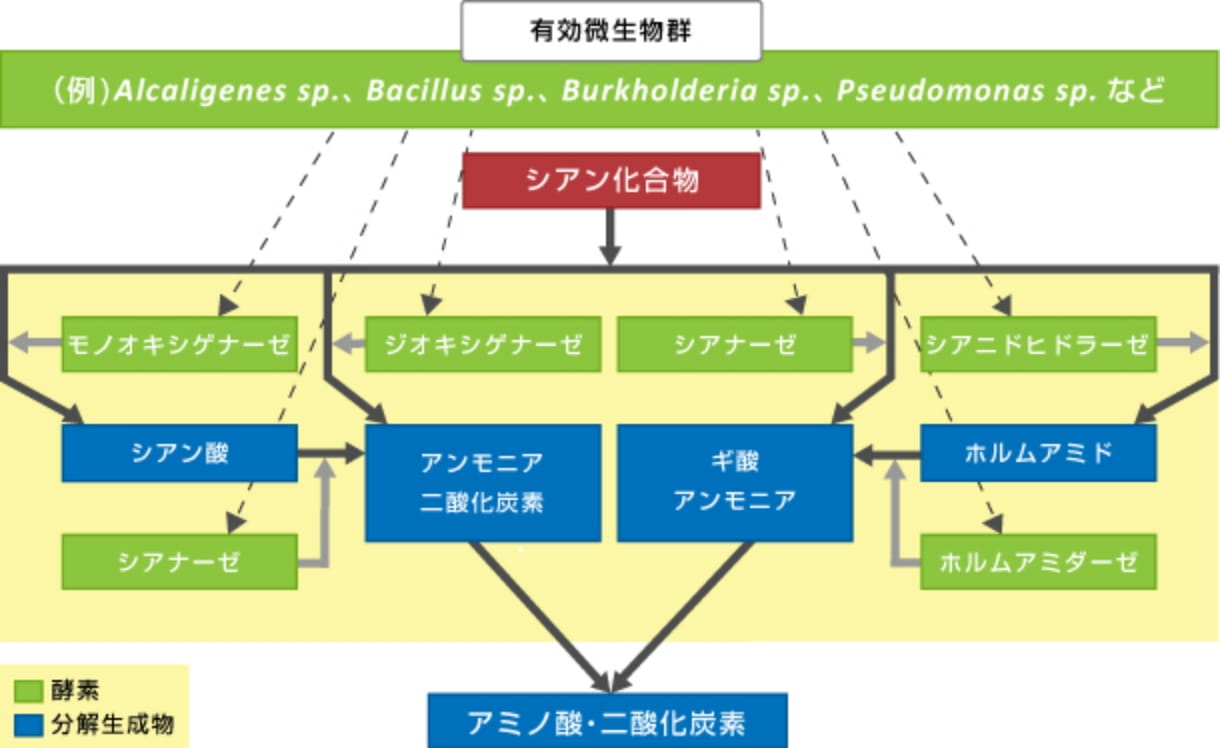 有効微生物群

(例)Alcaligenes sp.、Bacillus sp.、Burkholderia sp.、Pseudomonas sp. など

シアン化合物

モノオキシゲナーゼ

ジオキシゲナーゼ

シアナーゼ

シアニドヒドラーゼ

シアン酸

アンモニア
二酸化炭素

ギ酸
アンモニア

ホルムアミド

シアナーゼ

ホルムアミダーゼ

酵素
分解生成物

アミノ酸・二酸化炭素